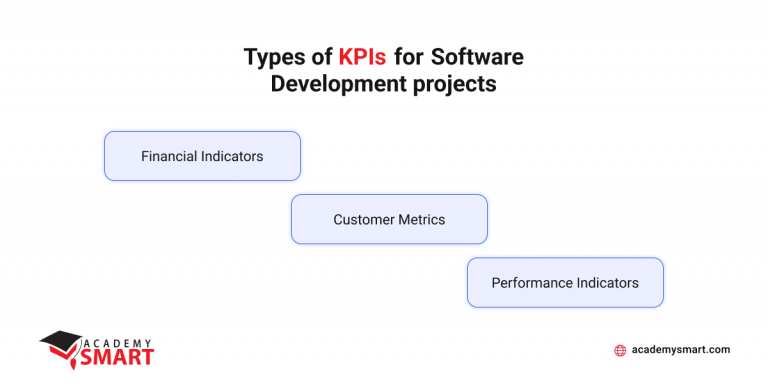 Types of KPIs for Software Development projects

Financial Indicators

Customer Metrics

Performance Indicators

ACADEMY SMART

academysmart.com